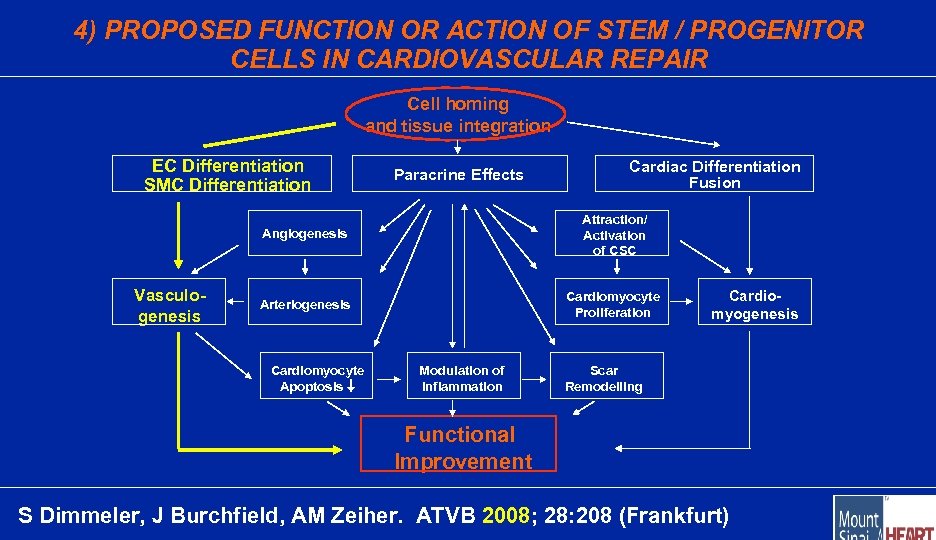 4) PROPOSED FUNCTION OR ACTION OF STEM / PROGENITOR CELLS IN CARDIOVASCULAR REPAIR

Cell homing and tissue integration

EC Differentiation
SMC Differentiation

Paracrine Effects

Cardiac Differentiation
Fusion

Angiogenesis

Attraction/ Activation of CSC

Vasculogenesis

Arteriogenesis

Cardiomyocyte Proliferation

Cardiomyogenesis

Cardiomyocyte Apoptosis ↓

Modulation of Inflammation

Scar Remodelling

Functional Improvement

S Dimmeler, J Burchfield, AM Zeiher. ATVB 2008; 28:208 (Frankfurt)

Mount Sinai HEART